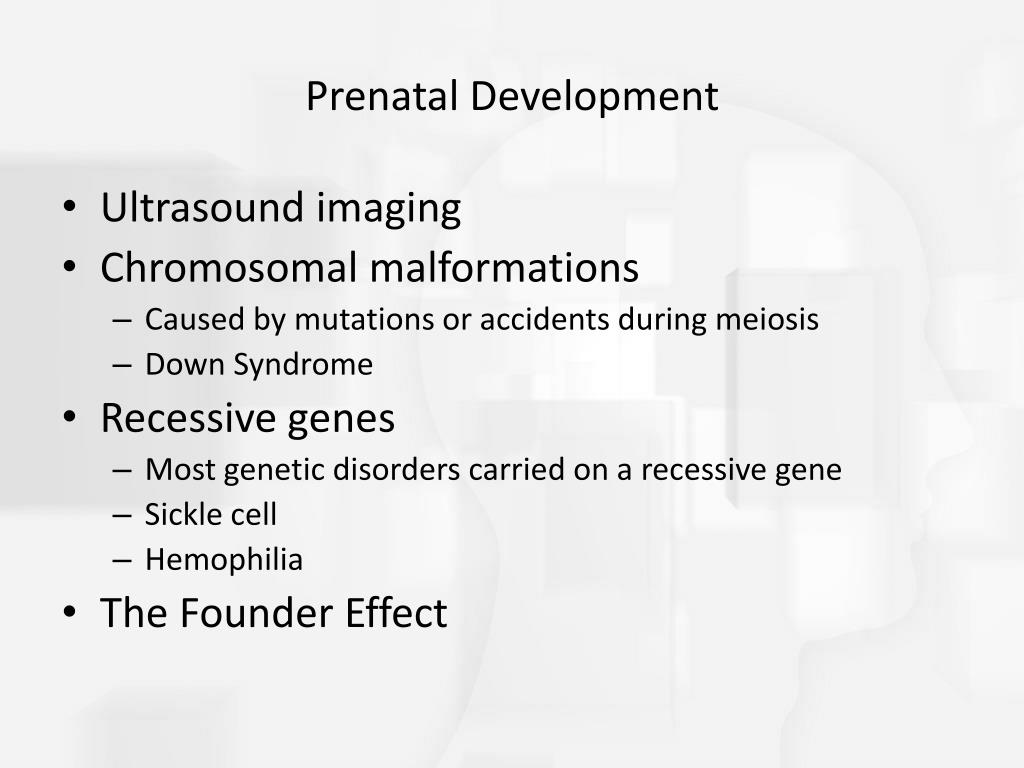 Prenatal Development

• Ultrasound imaging
• Chromosomal malformations
  – Caused by mutations or accidents during meiosis
  – Down Syndrome
• Recessive genes
  – Most genetic disorders carried on a recessive gene
  – Sickle cell
  – Hemophilia
• The Founder Effect